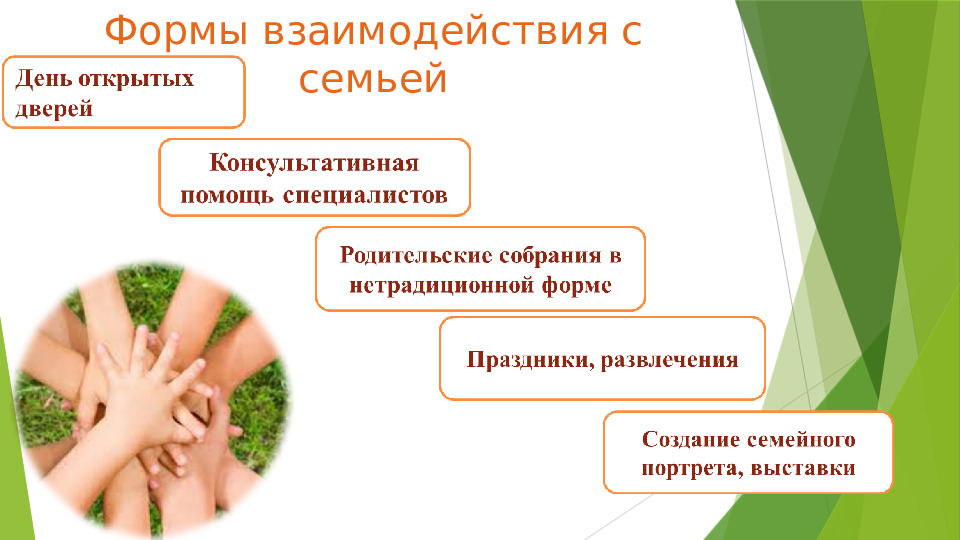 Формы взаимодействия с семьей

День открытых дверей

Консультативная помощь специалистов

Родительские собрания в нетрадиционной форме

Праздники, развлечения

Создание семейного портрета, выставки